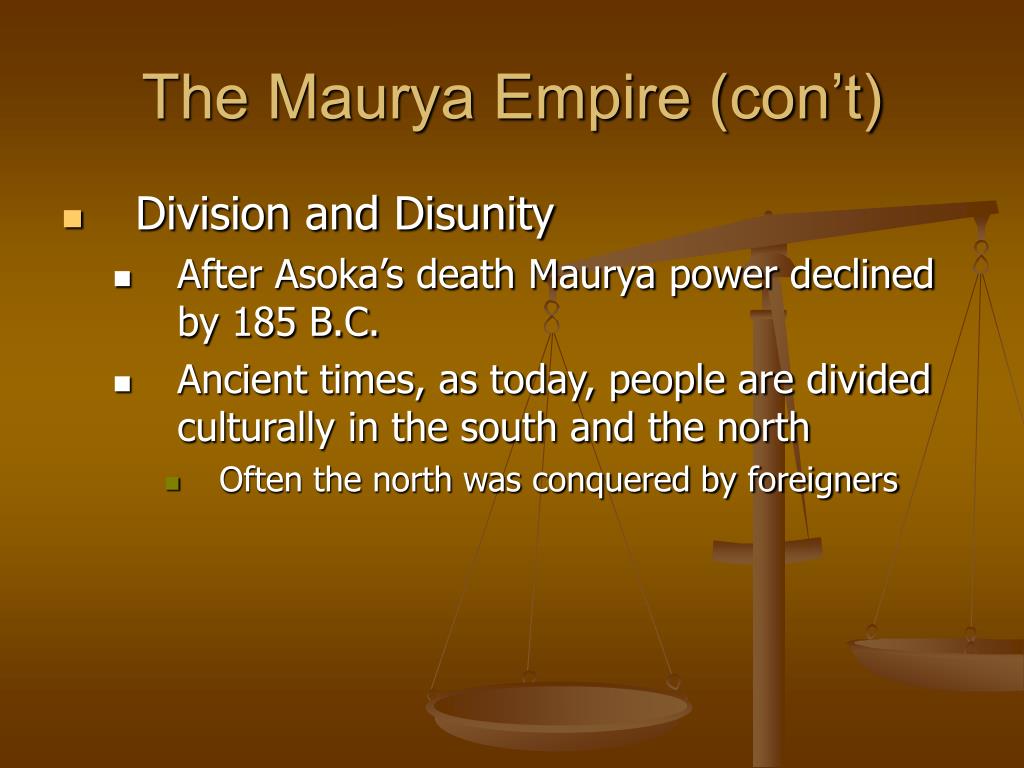 The Maurya Empire (con’t)

Division and Disunity

After Asoka’s death Maurya power declined by 185 B.C.

Ancient times, as today, people are divided culturally in the south and the north

Often the north was conquered by foreigners